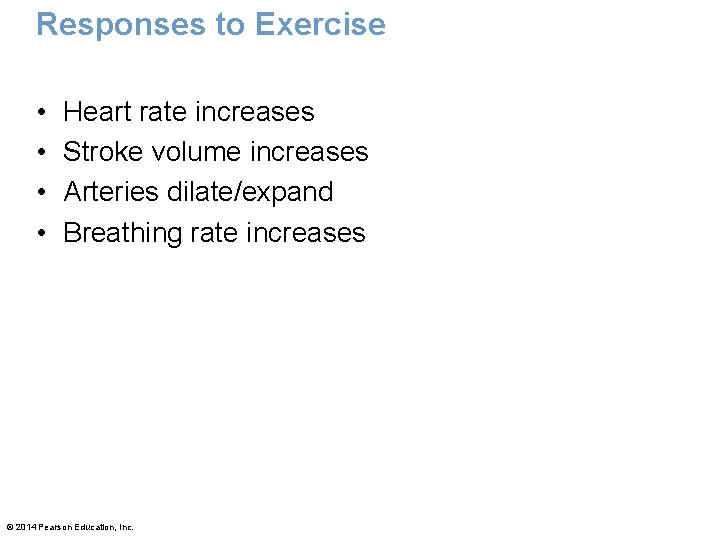 Responses to Exercise

• Heart rate increases
• Stroke volume increases
• Arteries dilate/expand
• Breathing rate increases

© 2014 Pearson Education, Inc.